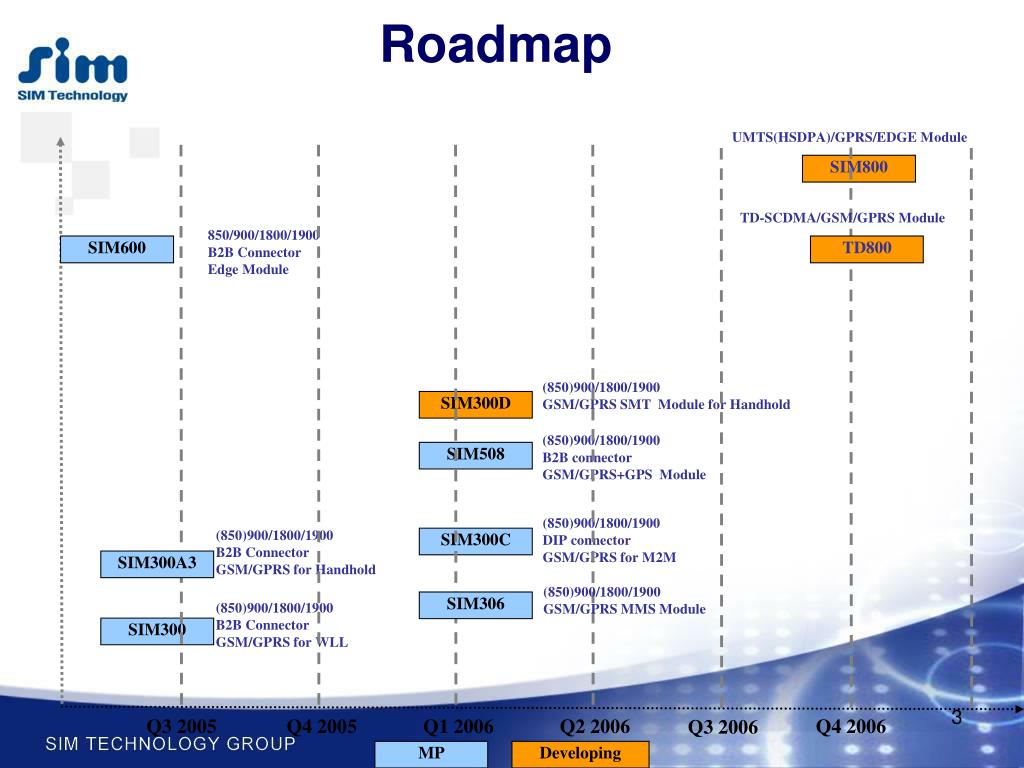 sim
SIM Technology

Roadmap

UMTS(HSDPA)/GPRS/EDGE Module

SIM800

TD-SCDMA/GSM/GPRS Module

TD800

SIM600

850/900/1800/1900
B2B Connector
Edge Module

SIM300D

(850)900/1800/1900
GSM/GPRS SMT Module for Handhold

SIM508

(850)900/1800/1900
B2B connector
GSM/GPRS+GPS Module

SIM300C

(850)900/1800/1900
DIP connector
GSM/GPRS for M2M

SIM306

(850)900/1800/1900
GSM/GPRS MMS Module

SIM300A3

(850)900/1800/1900
B2B Connector
GSM/GPRS for Handhold

SIM300

(850)900/1800/1900
B2B Connector
GSM/GPRS for WLL

Q3 2005 Q4 2005 Q1 2006 Q2 2006 Q3 2006 Q4 2006

3

SIM TECHNOLOGY GROUP

MP Developing